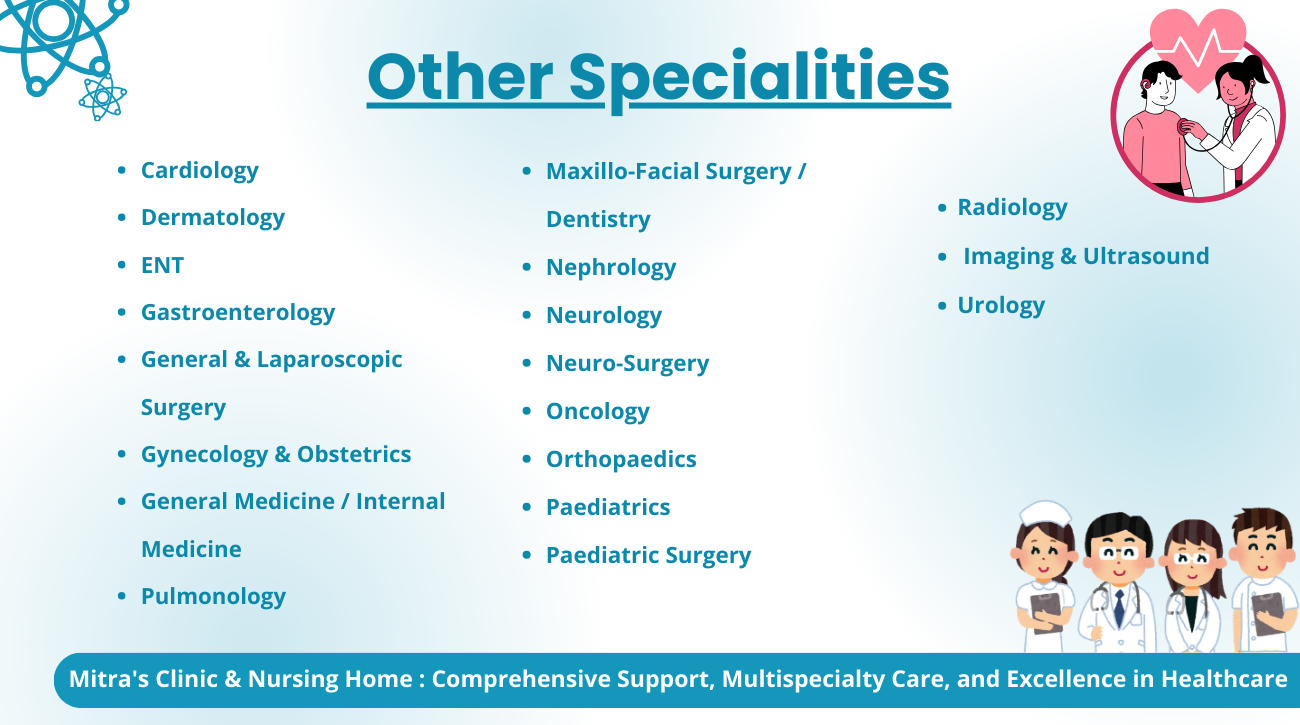 Other Specialities

- Cardiology
- Dermatology
- ENT
- Gastroenterology
- General & Laparoscopic Surgery
- Gynecology & Obstetrics
- General Medicine / Internal Medicine
- Pulmonology

- Maxillo-Facial Surgery / Dentistry
- Nephrology
- Neurology
- Neuro-Surgery
- Oncology
- Orthopaedics
- Paediatrics
- Paediatric Surgery

- Radiology
- Imaging & Ultrasound
- Urology

Mitra's Clinic & Nursing Home : Comprehensive Support, Multispecialty Care, and Excellence in Healthcare